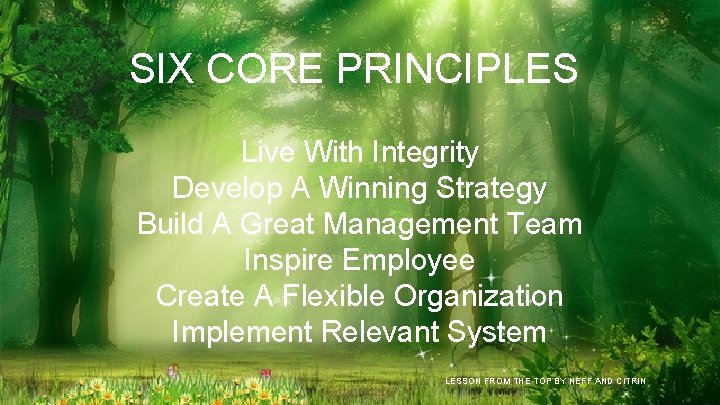 SIX CORE PRINCIPLES

Live With Integrity
Develop A Winning Strategy
Build A Great Management Team
Inspire Employee
Create A Flexible Organization
Implement Relevant System

LESSON FROM THE TOP BY NEFF AND CITRIN